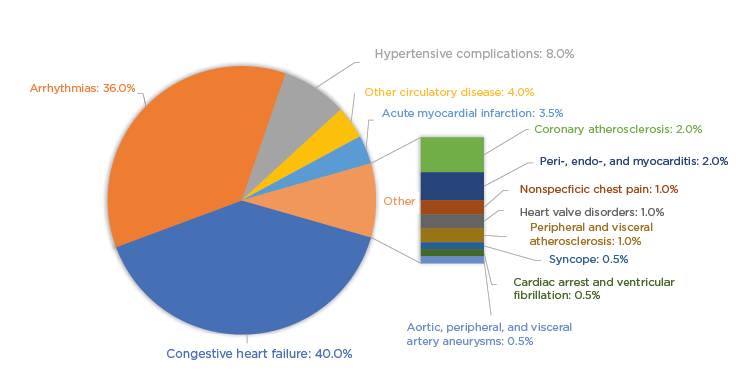 Hypertensive complications: 8.0%

Arrhythmias: 36.0%

Other circulatory disease: 4.0%

Acute myocardial infarction: 3.5%

Coronary atherosclerosis: 2.0%

Peri-, endo-, and myocarditis: 2.0%

Other

Nonspecficic chest pain: 1.0%

Heart valve disorders: 1.0%

Peripheral and visceral atherosclerosis: 1.0%

Syncope: 0.5%

Cardiac arrest and ventricular fibrillation: 0.5%

Aortic, peripheral, and visceral artery aneurysms: 0.5%

Congestive heart failure: 40.0%